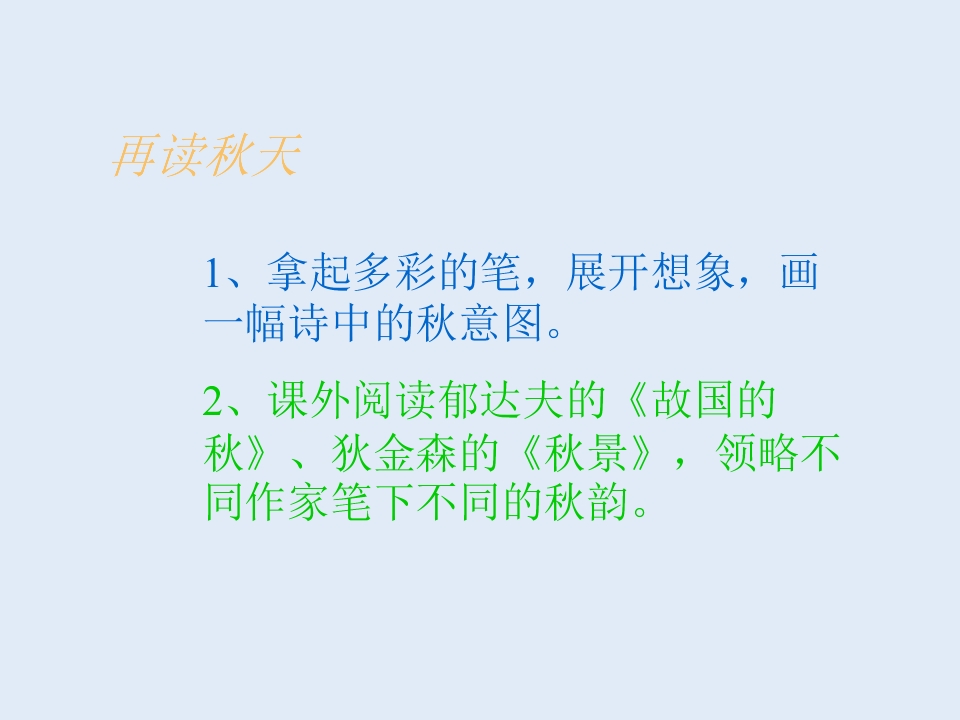 再读秋天

1、拿起多彩的笔，展开想象，画一幅诗中的秋意图。

2、课外阅读郁达夫的《故国的秋》、狄金森的《秋景》，领略不同作家笔下不同的秋韵。